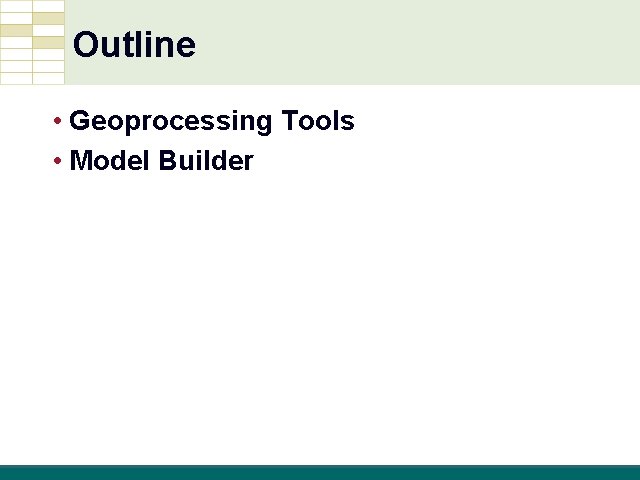 Outline

• Geoprocessing Tools
• Model Builder